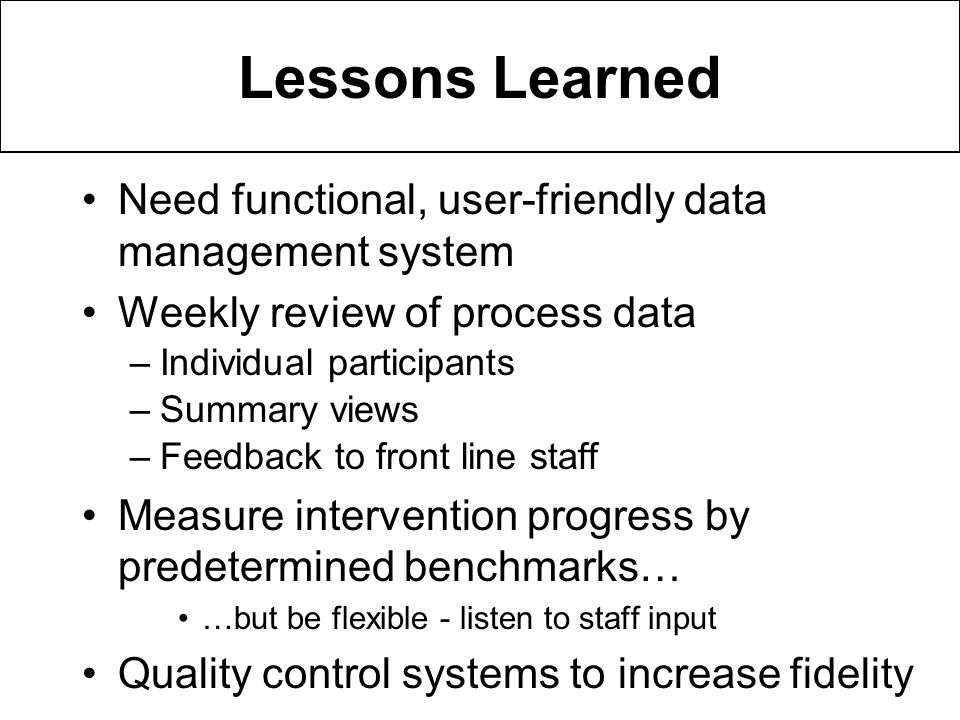 Lessons Learned

• Need functional, user-friendly data management system
• Weekly review of process data
– Individual participants
– Summary views
– Feedback to front line staff
• Measure intervention progress by predetermined benchmarks…
• …but be flexible - listen to staff input
• Quality control systems to increase fidelity